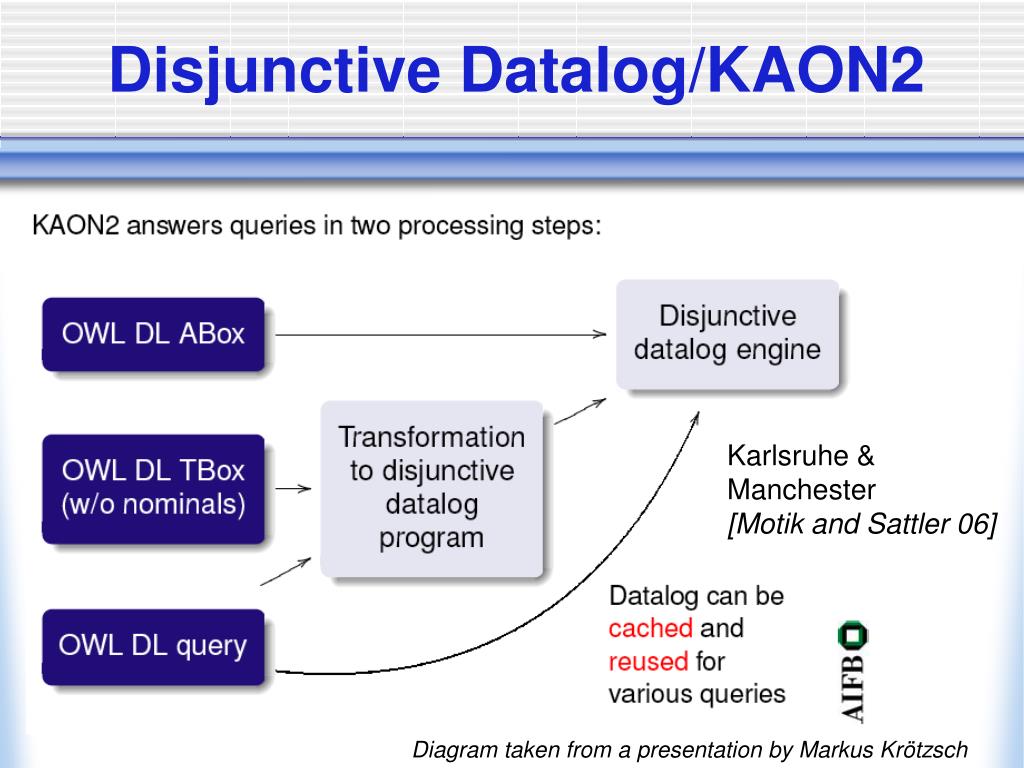 Disjunctive Datalog/KAON2

KAON2 answers queries in two processing steps:

OWL DL ABox

OWL DL TBox (w/o nominals)

OWL DL query

Transformation to disjunctive datalog program

Disjunctive datalog engine

Karlsruhe & Manchester
[Motik and Sattler 06]

Datalog can be cached and reused for various queries

AIFB

Diagram taken from a presentation by Markus Krötzsch